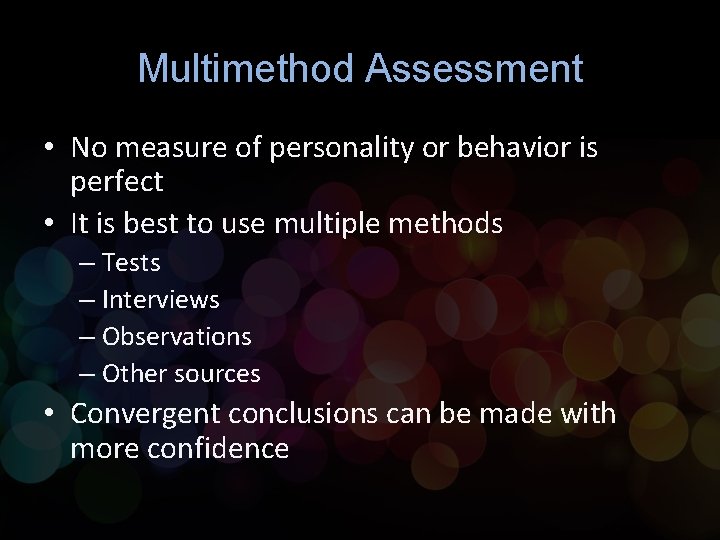 Multimethod Assessment

• No measure of personality or behavior is perfect
• It is best to use multiple methods
– Tests
– Interviews
– Observations
– Other sources
• Convergent conclusions can be made with more confidence